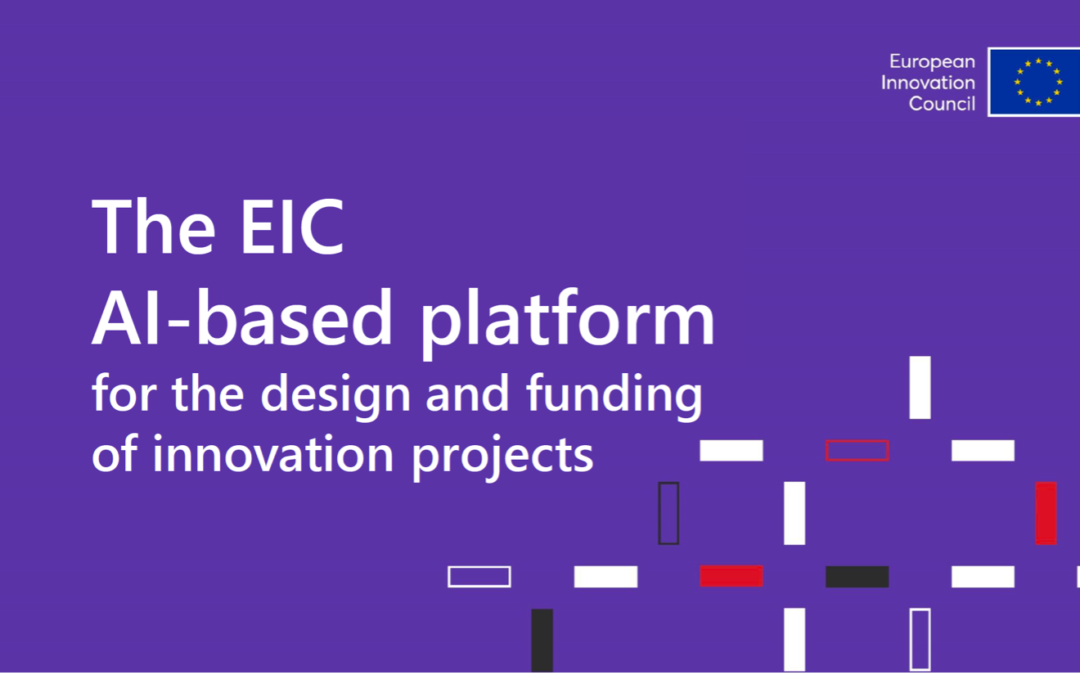 European Innovation Council

The EIC
AI-based platform
for the design and funding of innovation projects